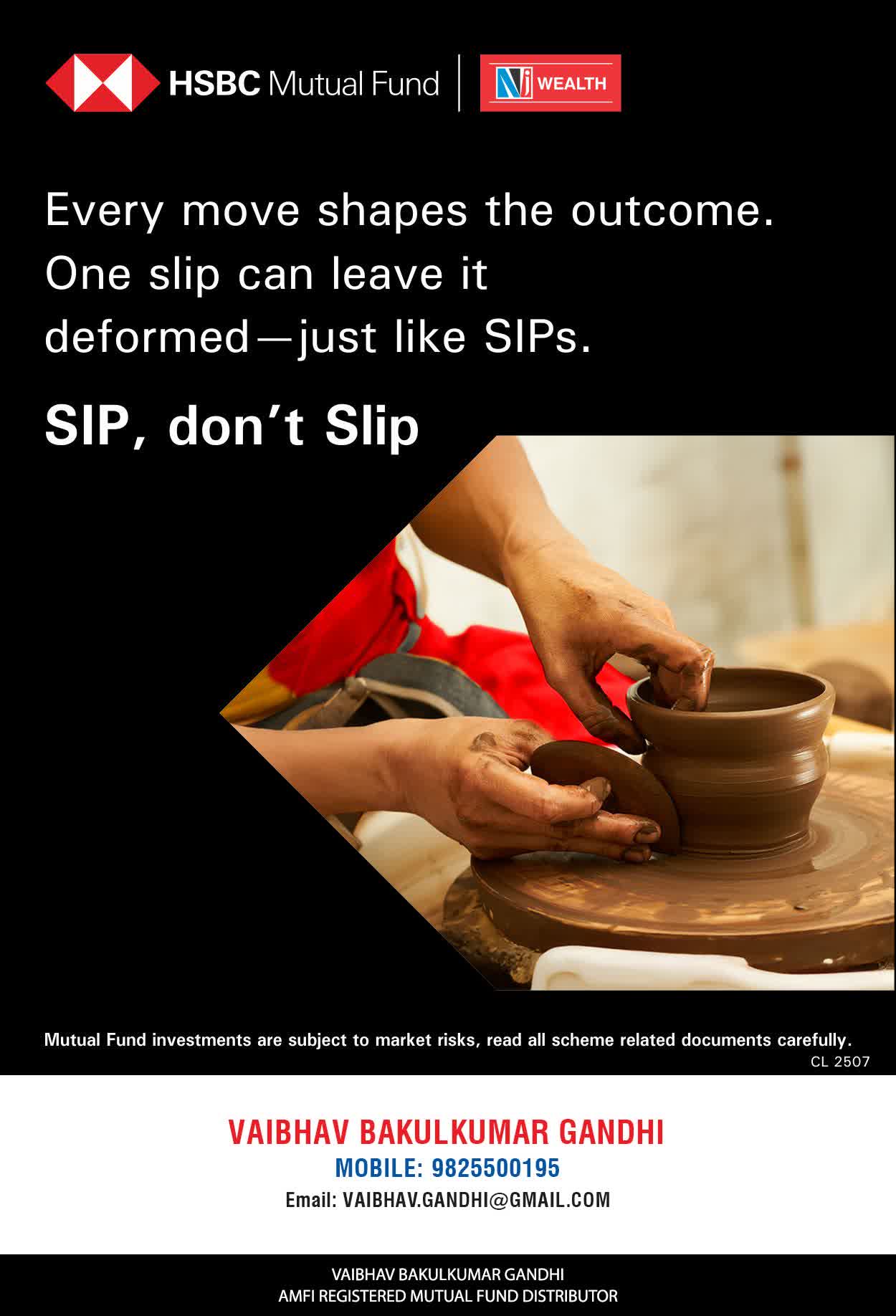 HSBC Mutual Fund

NJ WEALTH

Every move shapes the outcome. One slip can leave it deformed—just like SIPs.

SIP, don't Slip

Mutual Fund investments are subject to market risks, read all scheme related documents carefully.

CL 2507

VAIBHAV BAKULKUMAR GANDHI
MOBILE: 9825500195
Email: VAIBHAV.GANDHI@GMAIL.COM

VAIBHAV BAKULKUMAR GANDHI
AMFI REGISTERED MUTUAL FUND DISTRIBUTOR